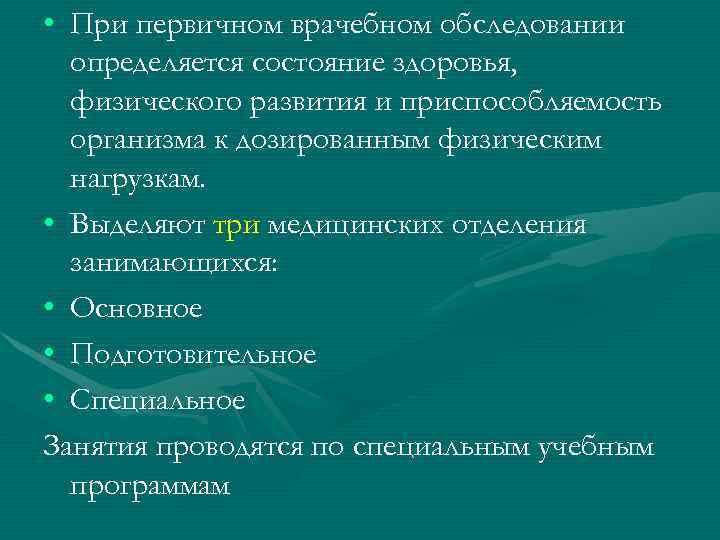 • При первичном врачебном обследовании определяется состояние здоровья, физического развития и приспособляемость организма к дозированным физическим нагрузкам.

• Выделяют три медицинских отделения занимающихся:

• Основное

• Подготовительное

• Специальное

Занятия проводятся по специальным учебным программам